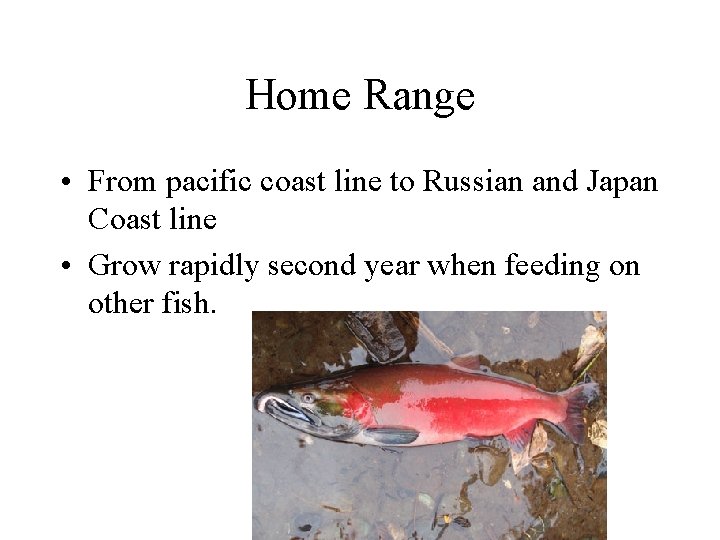 Home Range

• From pacific coast line to Russian and Japan Coast line

• Grow rapidly second year when feeding on other fish.